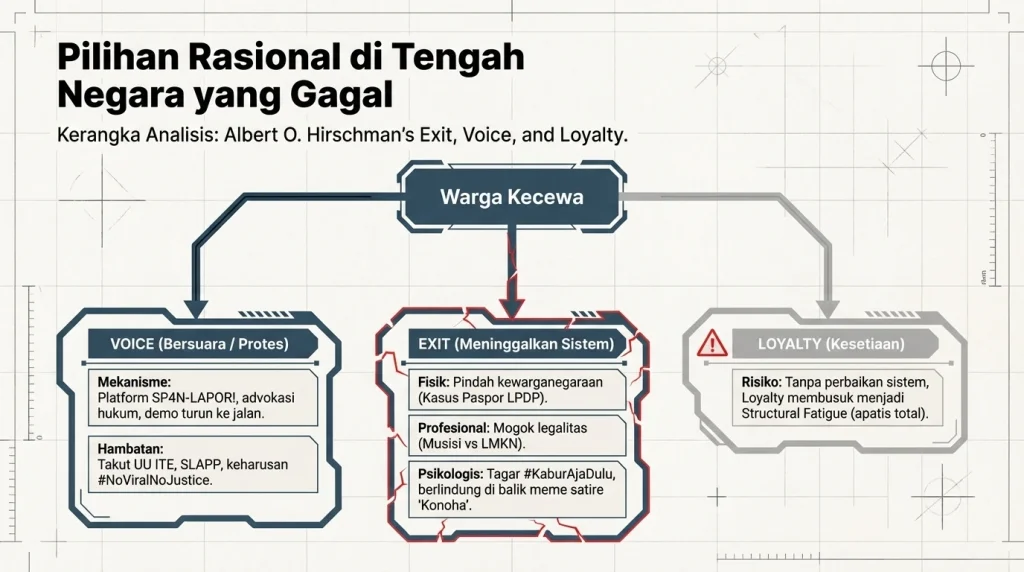 Pilihan Rasional di Tengah Negara yang Gagal

Kerangka Analisis: Albert O. Hirschman's Exit, Voice, and Loyalty.

Warga Kecewa

VOICE (Bersuara / Protes)

Mekanisme: Platform SP4N-LAPOR!, advokasi hukum, demo turun ke jalan.

Hambatan: Takut UU ITE, SLAPP, keharusan #NoViralNoJustice.

EXIT (Meninggalkan Sistem)

Fisik: Pindah kewarganegaraan (Kasus Paspor LPDP).

Profesional: Mogok legalitas (Musisi vs LMKN).

Psikologis: Tagar #KaburAjaDulu, berlindung di balik meme satire 'Konoha'.

LOYALTY (Kesetiaan)

Risiko: Tanpa perbaikan sistem, Loyalty membusuk menjadi Structural Fatigue (apatis total).